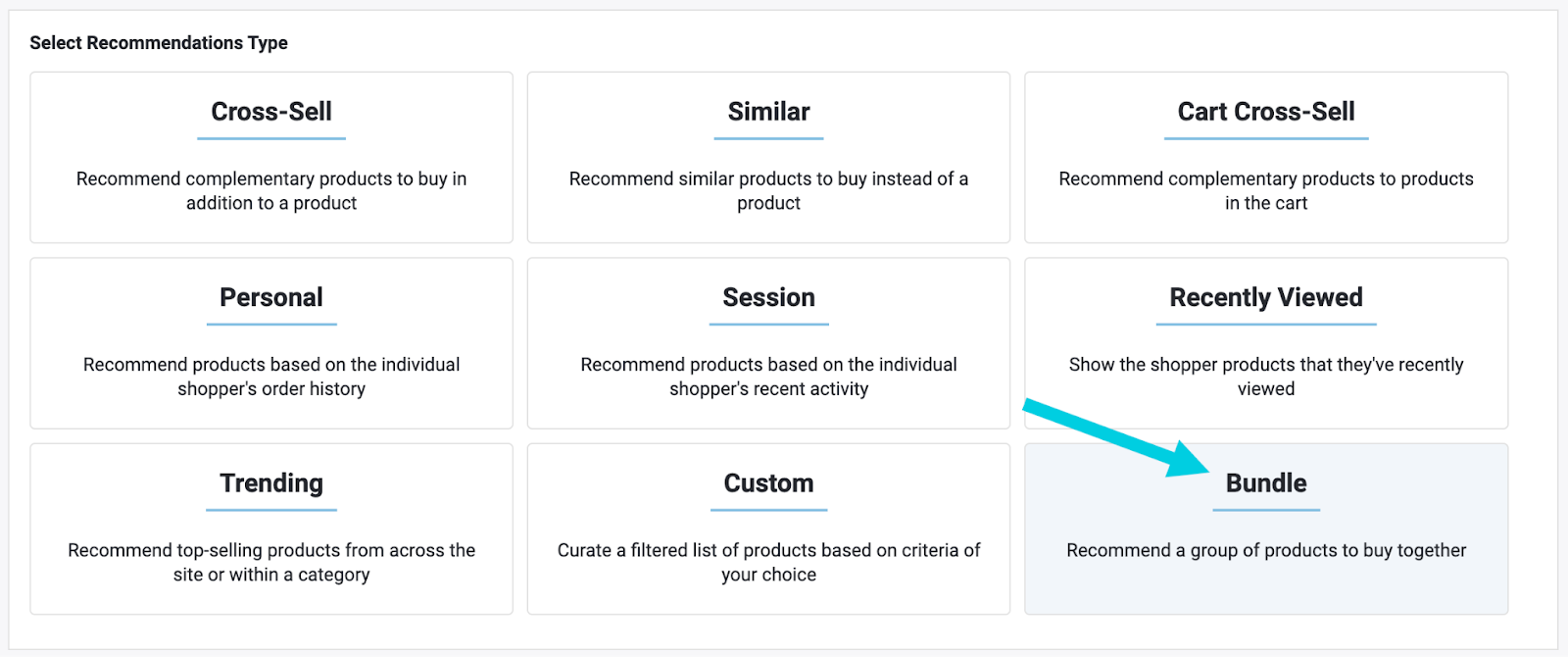 Select Recommendations Type

Cross-Sell

Recommend complementary products to buy in addition to a product

Similar

Recommend similar products to buy instead of a product

Cart Cross-Sell

Recommend complementary products to products in the cart

Personal

Recommend products based on the individual shopper's order history

Session

Recommend products based on the individual shopper's recent activity

Recently Viewed

Show the shopper products that they've recently viewed

Trending

Recommend top-selling products from across the site or within a category

Custom

Curate a filtered list of products based on criteria of your choice

Bundle

Recommend a group of products to buy together